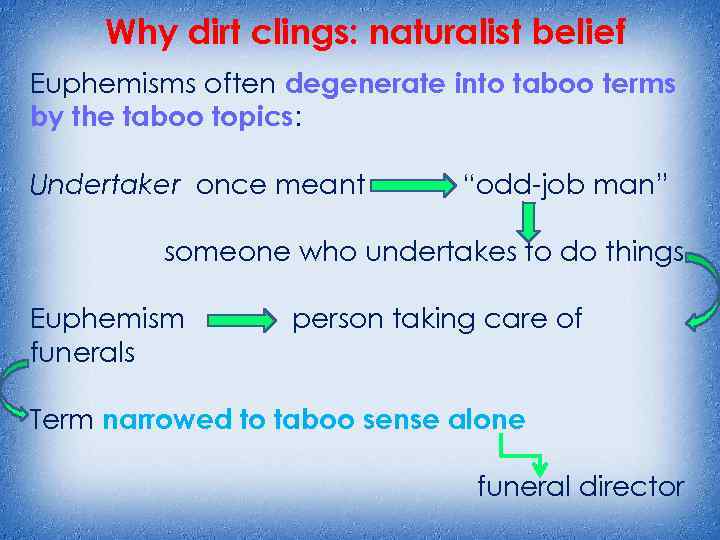 Why dirt clings: naturalist belief

Euphemisms often degenerate into taboo terms by the taboo topics:

Undertaker once meant “odd-job man”

someone who undertakes to do things

Euphemism person taking care of funerals

Term narrowed to taboo sense alone

funeral director